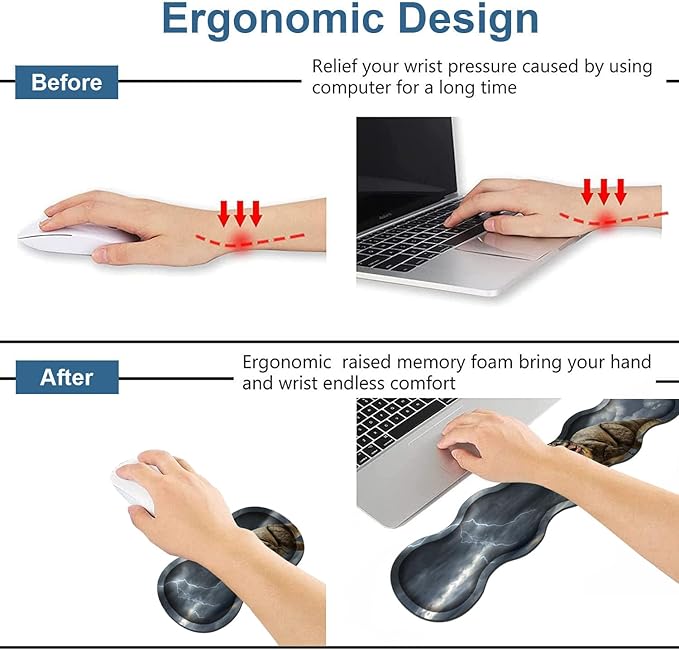 Ergonomic Design

Before

Relief your wrist pressure caused by using computer for a long time

After

Ergonomic raised memory foam bring your hand and wrist endless comfort